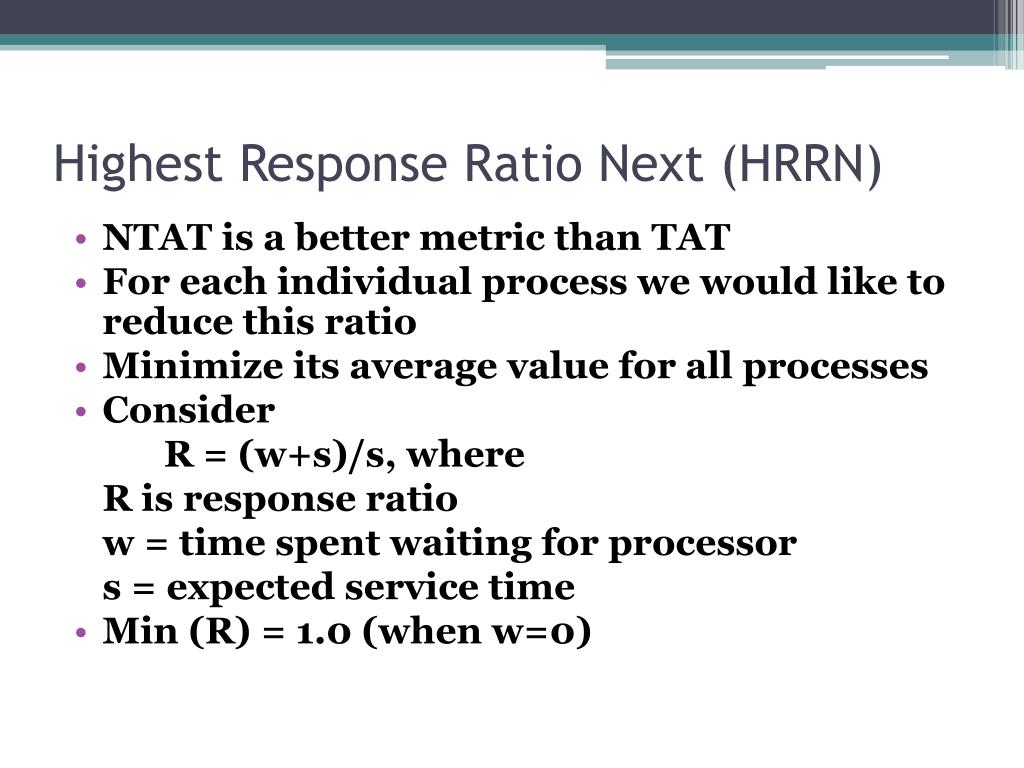 Highest Response Ratio Next (HRRN)

• NTAT is a better metric than TAT
• For each individual process we would like to reduce this ratio
• Minimize its average value for all processes
• Consider
R = (w+s)/s, where
R is response ratio
w = time spent waiting for processor
s = expected service time
• Min (R) = 1.0 (when w=0)